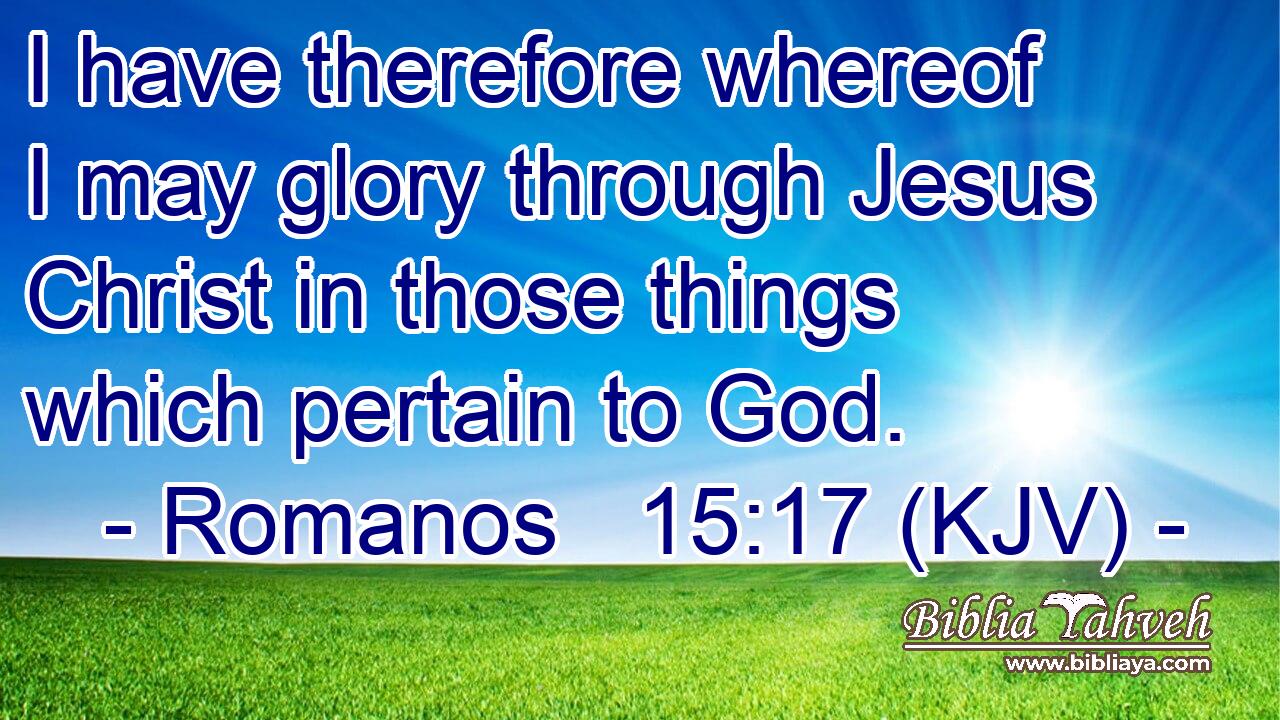 I have therefore whereof I may glory through Jesus Christ in those things which pertain to God.

- Romanos 15:17 (KJV) -

Biblia Yahveh
www.bibliaya.com